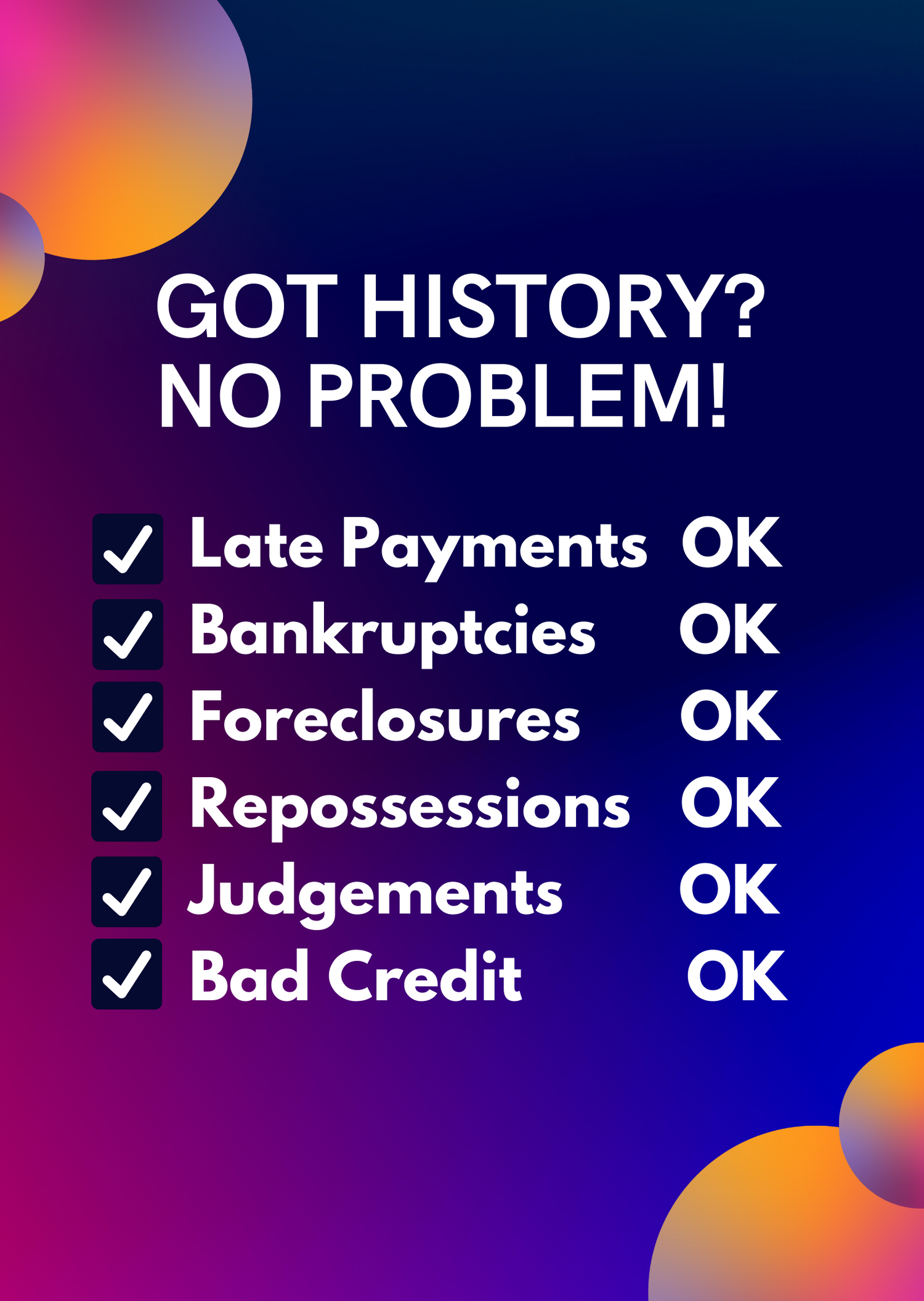 GOT HISTORY?
NO PROBLEM!

Late Payments OK
Bankruptcies OK
Foreclosures OK
Repossessions OK
Judgements OK
Bad Credit OK